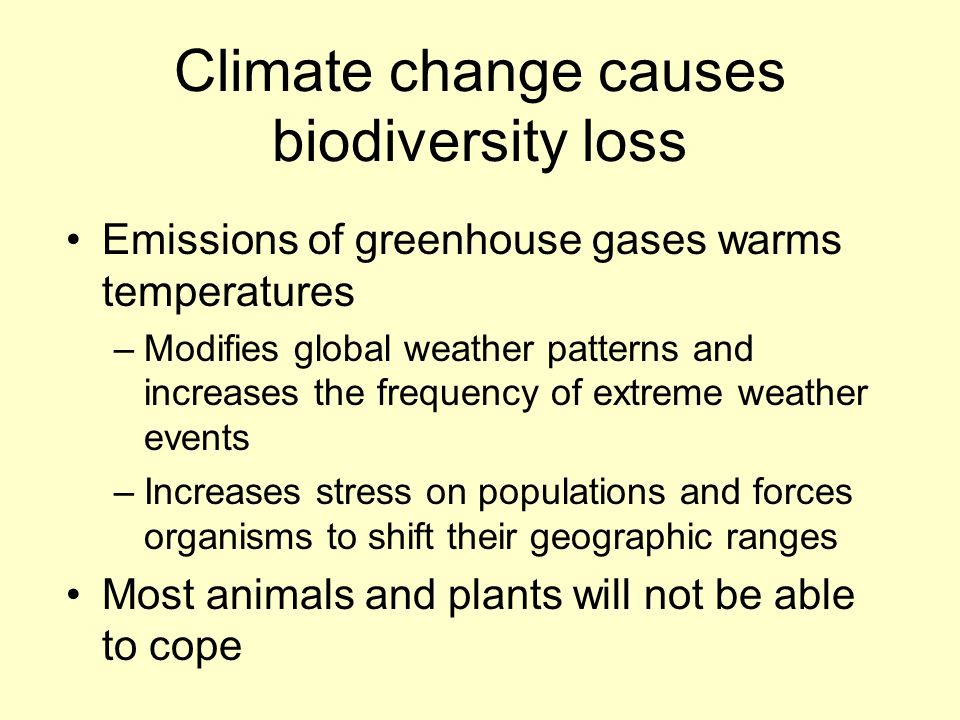 Climate change causes biodiversity loss

• Emissions of greenhouse gases warms temperatures
– Modifies global weather patterns and increases the frequency of extreme weather events
– Increases stress on populations and forces organisms to shift their geographic ranges
• Most animals and plants will not be able to cope